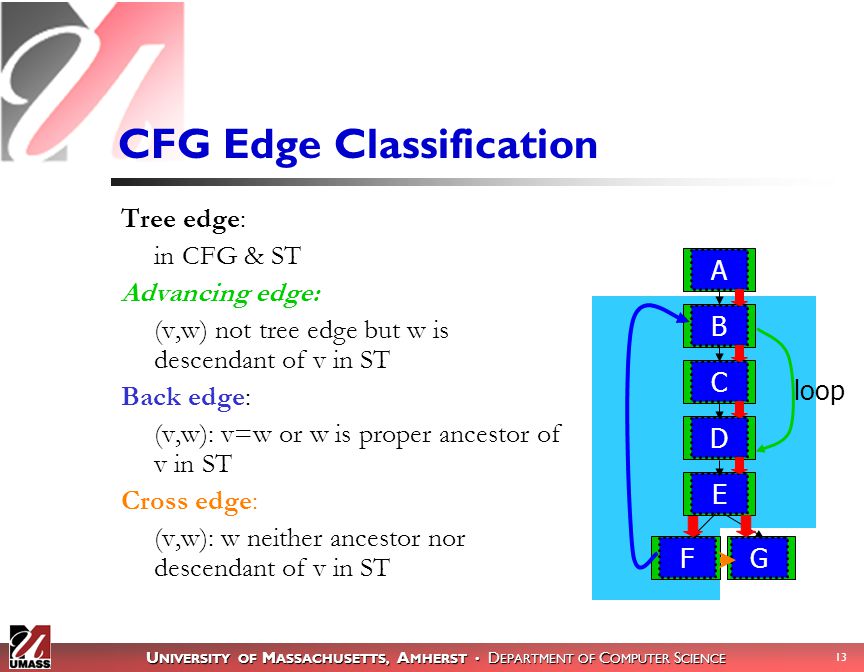 CFG Edge Classification

Tree edge:

in CFG & ST

Advancing edge:

(v,w) not tree edge but w is descendant of v in ST

Back edge:

(v,w): v=w or w is proper ancestor of v in ST

Cross edge:

(v,w): w neither ancestor nor descendant of v in ST

A
B
C
D
E
F
G
loop

UMASS

UNIVERSITY OF MASSACHUSETTS, AMHERST • DEPARTMENT OF COMPUTER SCIENCE

13